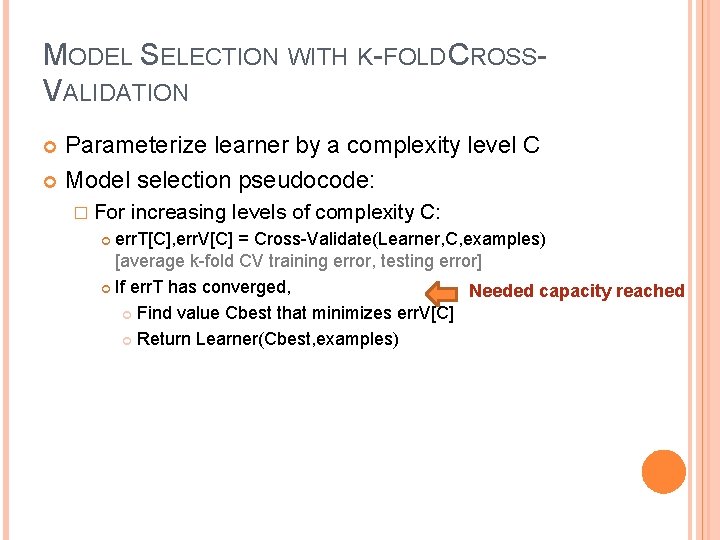 MODEL SELECTION WITH K-FOLDCROSS-VALIDATION

Parameterize learner by a complexity level C

Model selection pseudocode:

For increasing levels of complexity C:

errT[C],errV[C] = Cross-Validate(Learner,C,examples) [average k-fold CV training error, testing error]

If errT has converged,

Needed capacity reached

Find value Cbest that minimizes errV[C]

Return Learner(Cbest,examples)